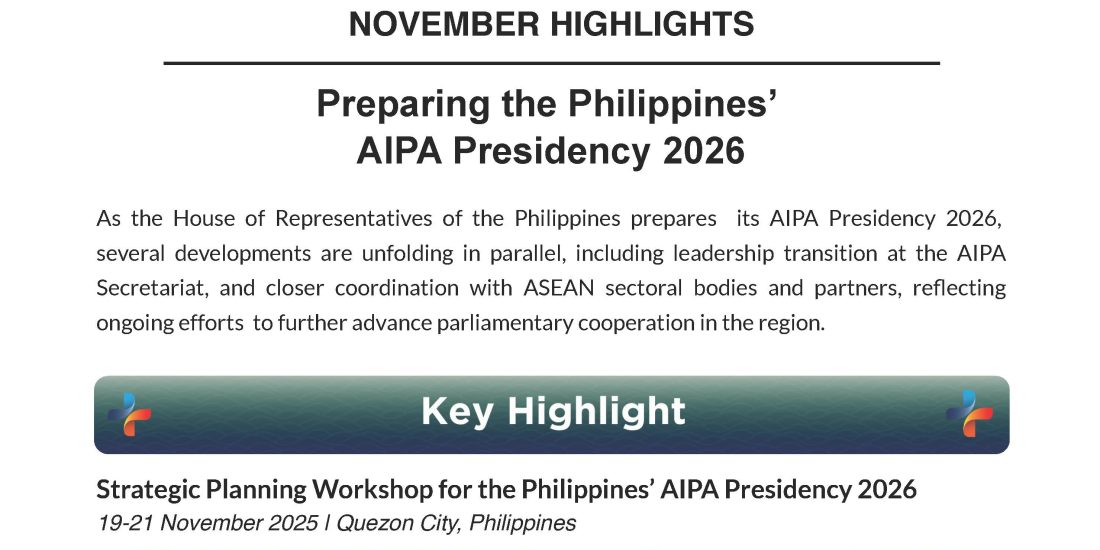 NOVEMBER HIGHLIGHTS

Preparing the Philippines' AIPA Presidency 2026

As the House of Representatives of the Philippines prepares its AIPA Presidency 2026, several developments are unfolding in parallel, including leadership transition at the AIPA Secretariat, and closer coordination with ASEAN sectoral bodies and partners, reflecting ongoing efforts to further advance parliamentary cooperation in the region.

Key Highlight

Strategic Planning Workshop for the Philippines' AIPA Presidency 2026
19-21 November 2025 | Quezon City, Philippines